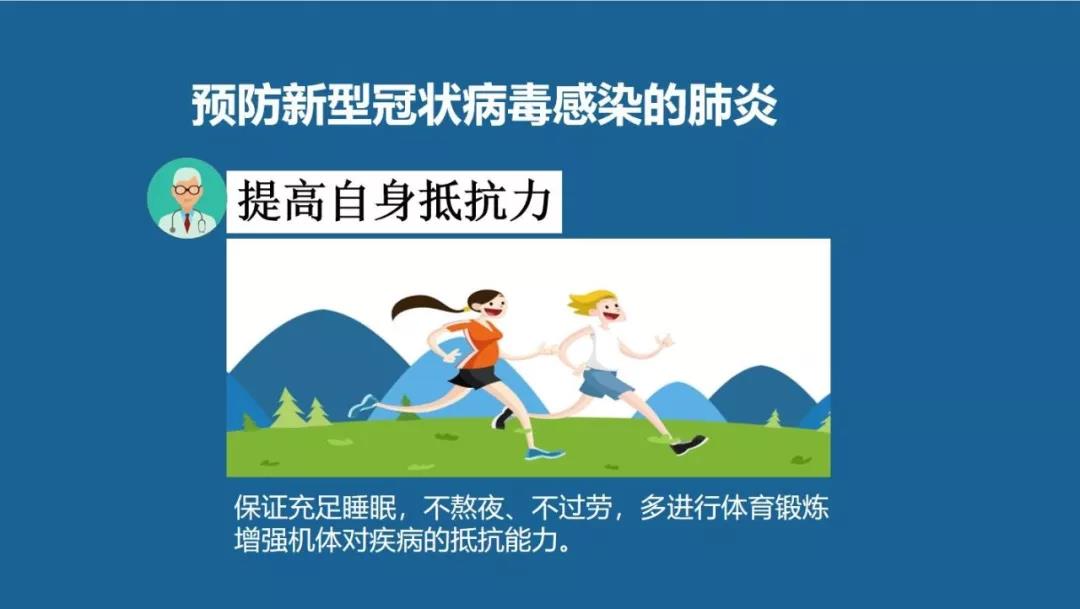 预防新型冠状病毒感染的肺炎

提高自身抵抗力

保证充足睡眠，不熬夜、不过劳，多进行体育锻炼增强机体对疾病的抵抗能力。